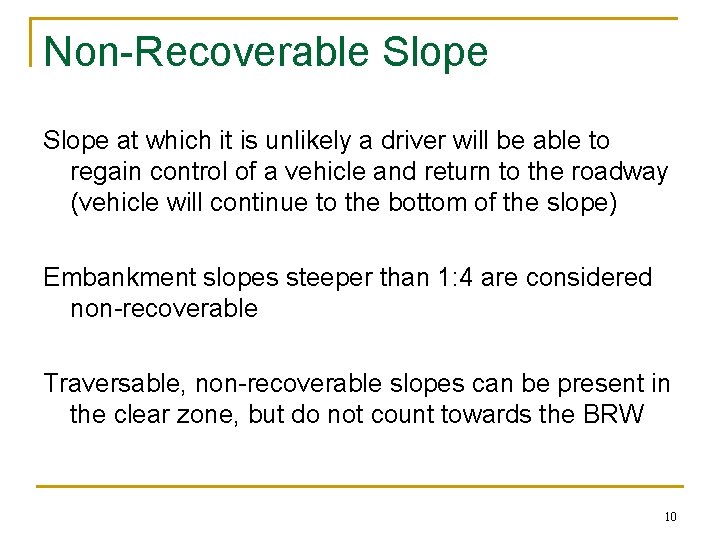 Non-Recoverable Slope

Slope at which it is unlikely a driver will be able to regain control of a vehicle and return to the roadway (vehicle will continue to the bottom of the slope)

Embankment slopes steeper than 1:4 are considered non-recoverable

Traversable, non-recoverable slopes can be present in the clear zone, but do not count towards the BRW

10